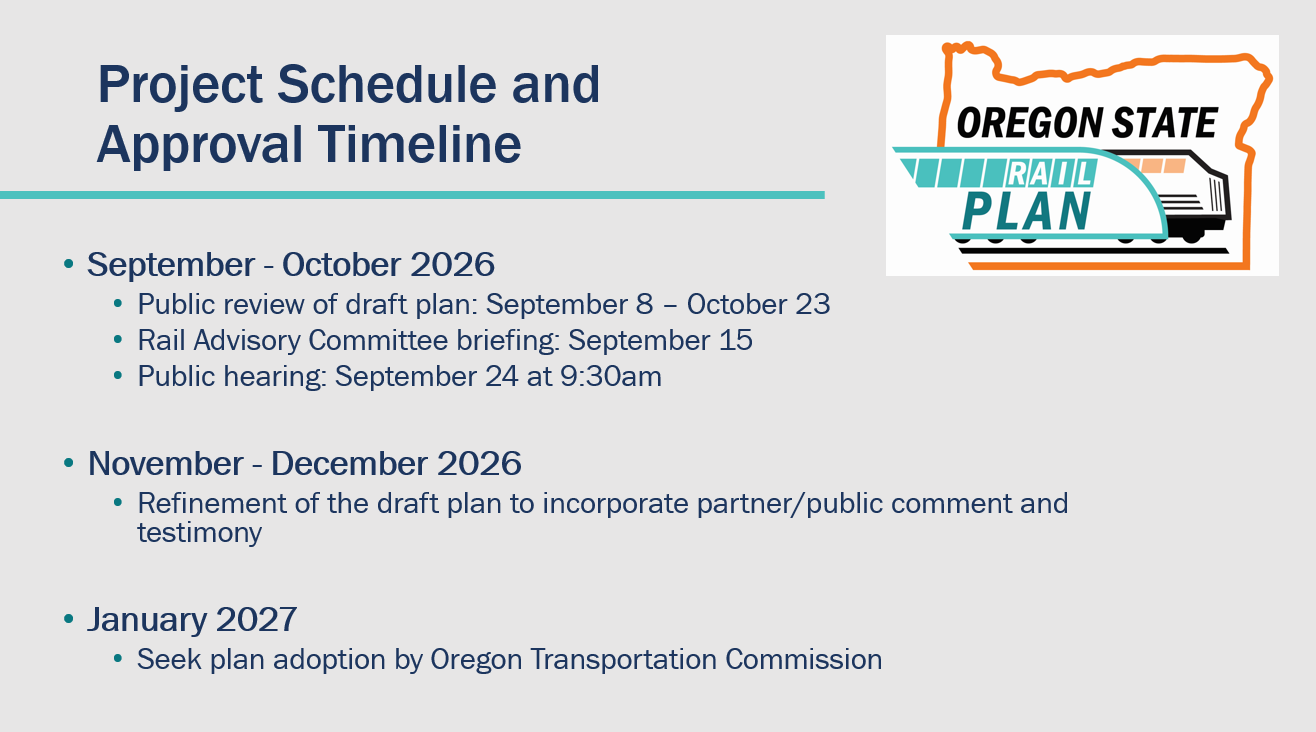 Project Schedule and Approval Timeline

OREGON STATE
RAIL
PLAN

• September - October 2026
• Public review of draft plan: September 8 – October 23
• Rail Advisory Committee briefing: September 15
• Public hearing: September 24 at 9:30am

• November - December 2026
• Refinement of the draft plan to incorporate partner/public comment and testimony

• January 2027
• Seek plan adoption by Oregon Transportation Commission